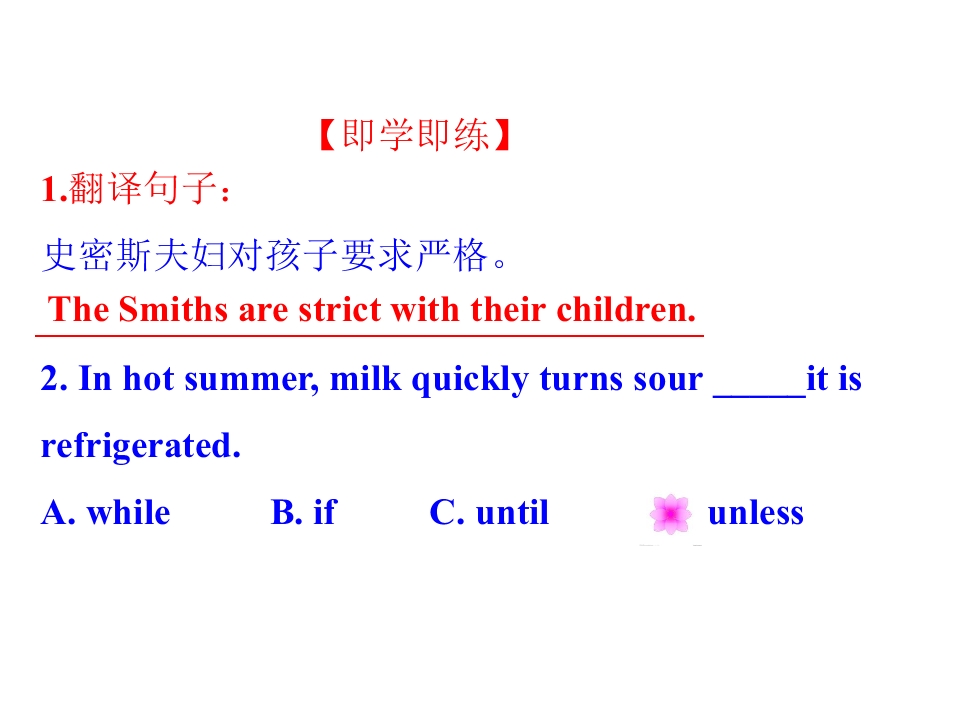 【即学即练】

1.翻译句子：

史密斯夫妇对孩子要求严格。

The Smiths are strict with their children.

2. In hot summer, milk quickly turns sour _____it is refrigerated.

A. while B. if C. until unless